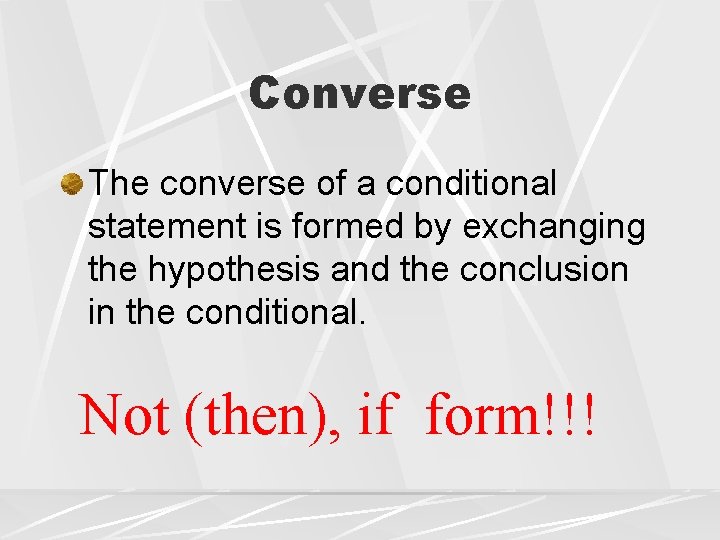 Converse

The converse of a conditional statement is formed by exchanging the hypothesis and the conclusion in the conditional.

Not (then), if form!!!